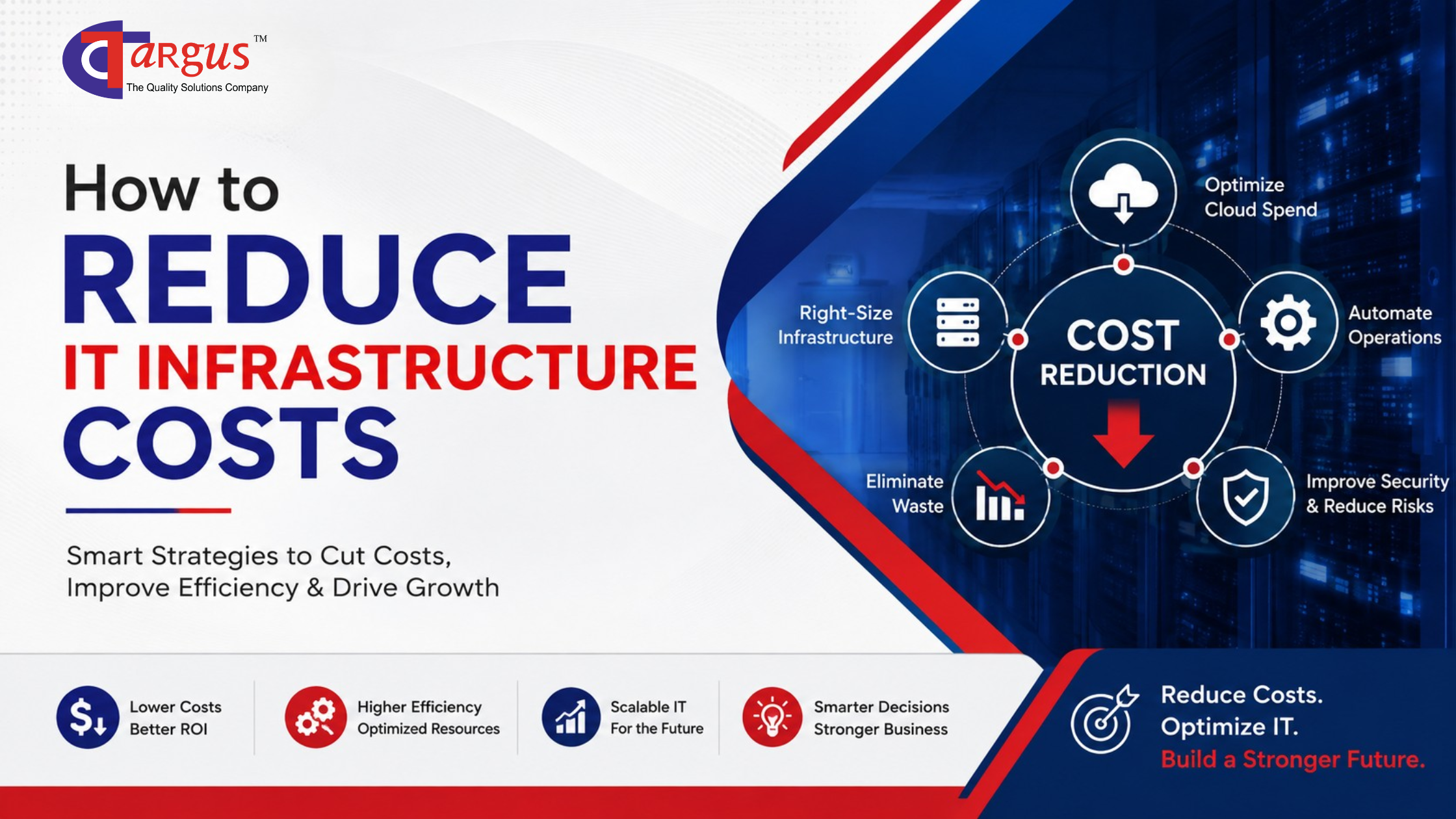 Targus™
The Quality Solutions Company

How to
REDUCE
IT INFRASTRUCTURE
COSTS

Smart Strategies to Cut Costs, Improve Efficiency & Drive Growth

Optimize Cloud Spend

Right-Size Infrastructure

COST REDUCTION

Automate Operations

Eliminate Waste

Improve Security & Reduce Risks

Lower Costs
Better ROI

Higher Efficiency
Optimized Resources

Scalable IT
For the Future

Smarter Decisions
Stronger Business

Reduce Costs.
Optimize IT.
Build a Stronger Future.